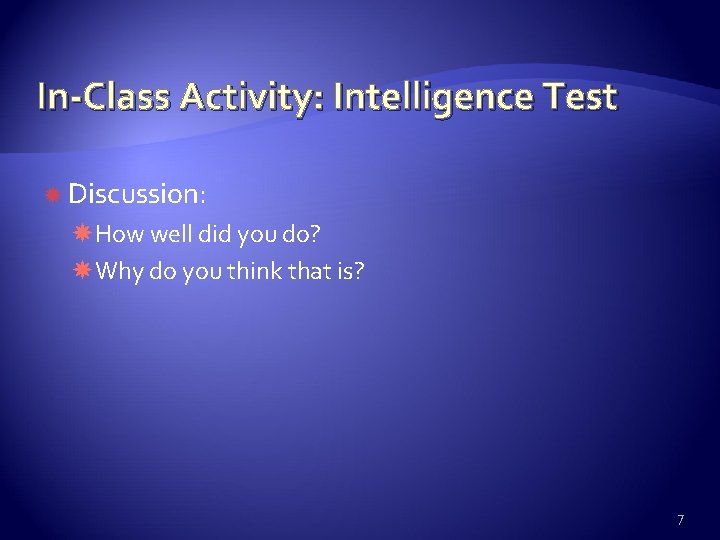 In-Class Activity: Intelligence Test

Discussion:

How well did you do?

Why do you think that is?

7